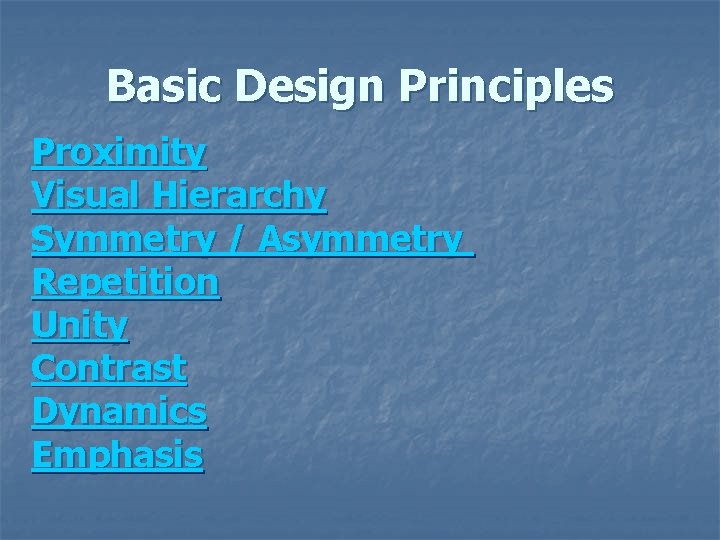 Basic Design Principles

Proximity
Visual Hierarchy
Symmetry / Asymmetry
Repetition
Unity
Contrast
Dynamics
Emphasis